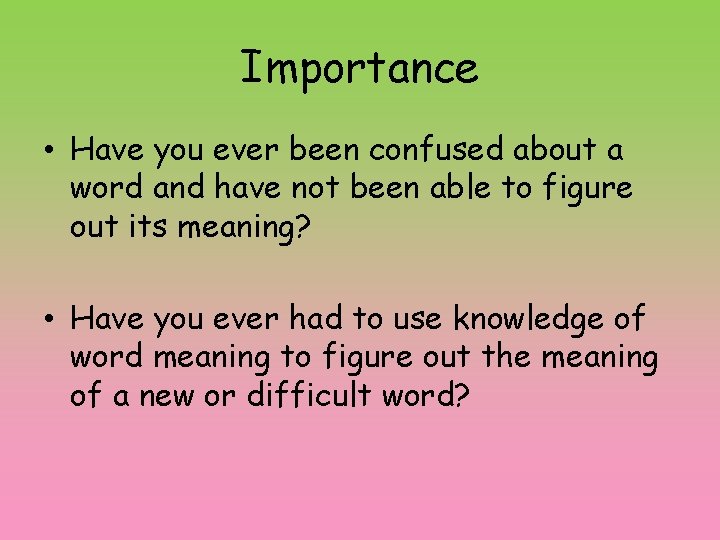 Importance

• Have you ever been confused about a word and have not been able to figure out its meaning?

• Have you ever had to use knowledge of word meaning to figure out the meaning of a new or difficult word?